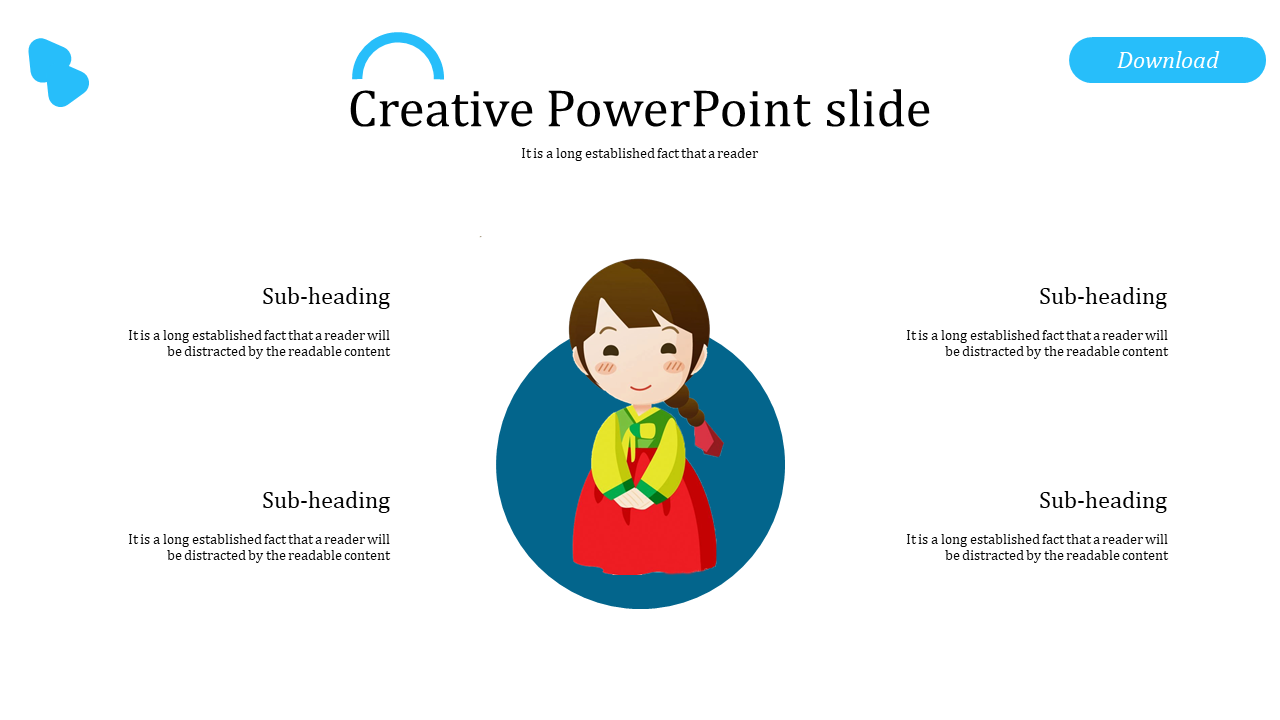 Download

Creative PowerPoint slide

It is a long established fact that a reader

Sub-heading

It is a long established fact that a reader will be distracted by the readable content

Sub-heading

It is a long established fact that a reader will be distracted by the readable content

Sub-heading

It is a long established fact that a reader will be distracted by the readable content

Sub-heading

It is a long established fact that a reader will be distracted by the readable content